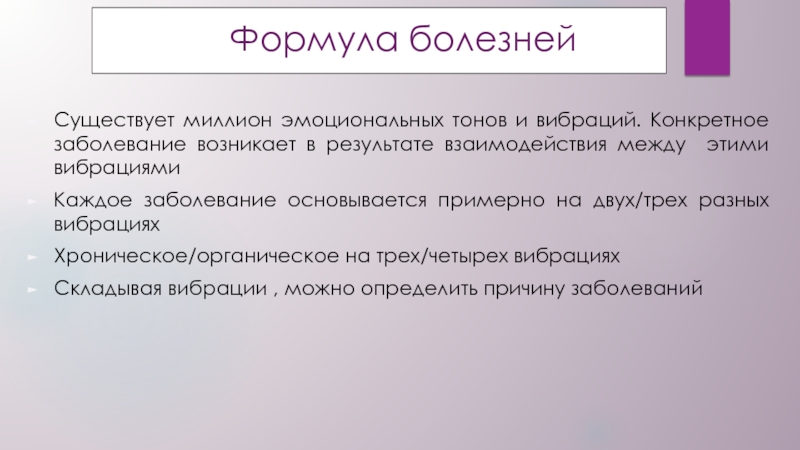 Формула болезней

Существует миллион эмоциональных тонов и вибраций. Конкретное заболевание возникает в результате взаимодействия между этими вибрациями

Каждое заболевание основывается примерно на двух/трех разных вибрациях

Хроническое/органическое на трех/четырех вибрациях

Складывая вибрации , можно определить причину заболеваний